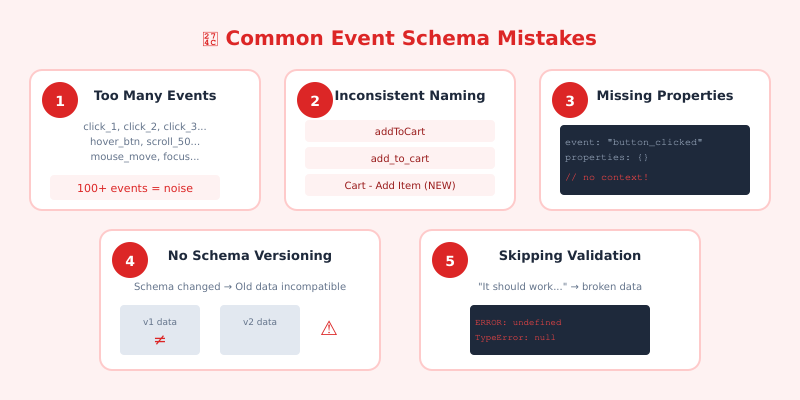 Common Event Schema Mistakes

1 Too Many Events

click_1, click_2, click_3...
hover_btn, scroll_50...
mouse_move, focus...

100+ events = noise

2 Inconsistent Naming

addToCart

add_to_cart

Cart - Add Item (NEW)

3 Missing Properties

event: "button_clicked"
properties: {}

// no context!

4 No Schema Versioning

Schema changed → Old data incompatible

v1 data
≠

v2 data

⚠

5 Skipping Validation

"It should work..." → broken data

ERROR: undefined
TypeError: null